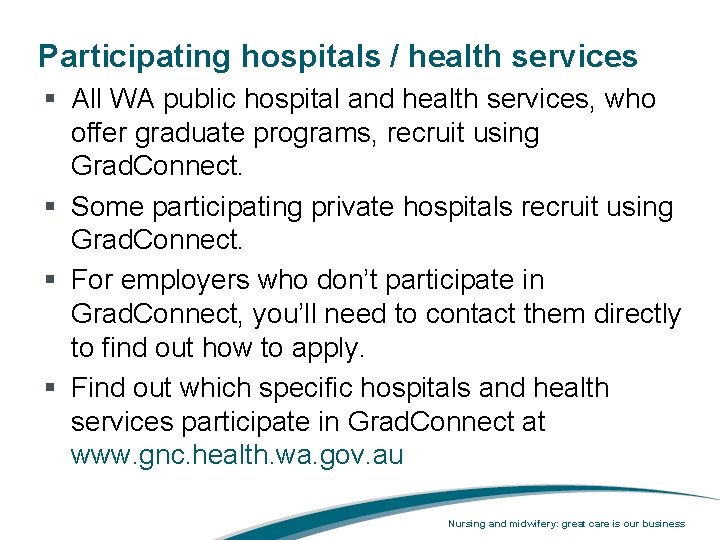 Participating hospitals / health services

▪ All WA public hospital and health services, who offer graduate programs, recruit using GradConnect.

▪ Some participating private hospitals recruit using GradConnect.

▪ For employers who don't participate in GradConnect, you'll need to contact them directly to find out how to apply.

▪ Find out which specific hospitals and health services participate in GradConnect at www.gnc.health.wa.gov.au

Nursing and midwifery: great care is our business